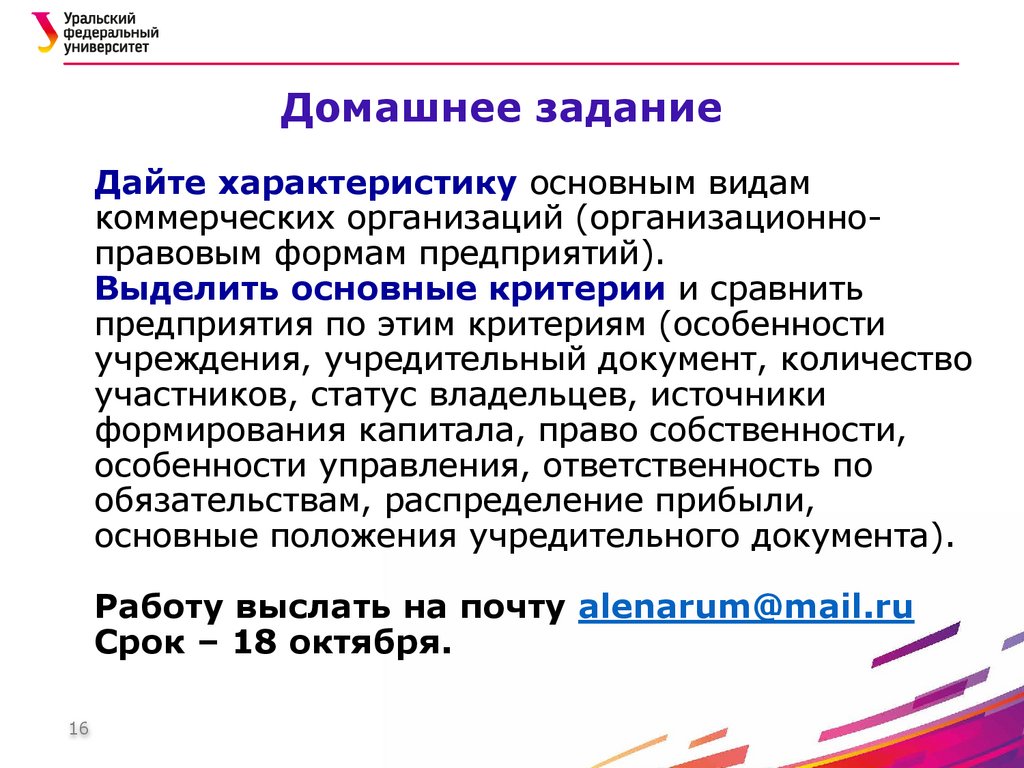 Уральский федеральный университет

Домашнее задание

Дайте характеристику основным видам коммерческих организаций (организационно-правовым формам предприятий).
Выделить основные критерии и сравнить предприятия по этим критериям (особенности учреждения, учредительный документ, количество участников, статус владельцев, источники формирования капитала, право собственности, особенности управления, ответственность по обязательствам, распределение прибыли, основные положения учредительного документа).

Работу выслать на почту alenarum@mail.ru
Срок – 18 октября.

16